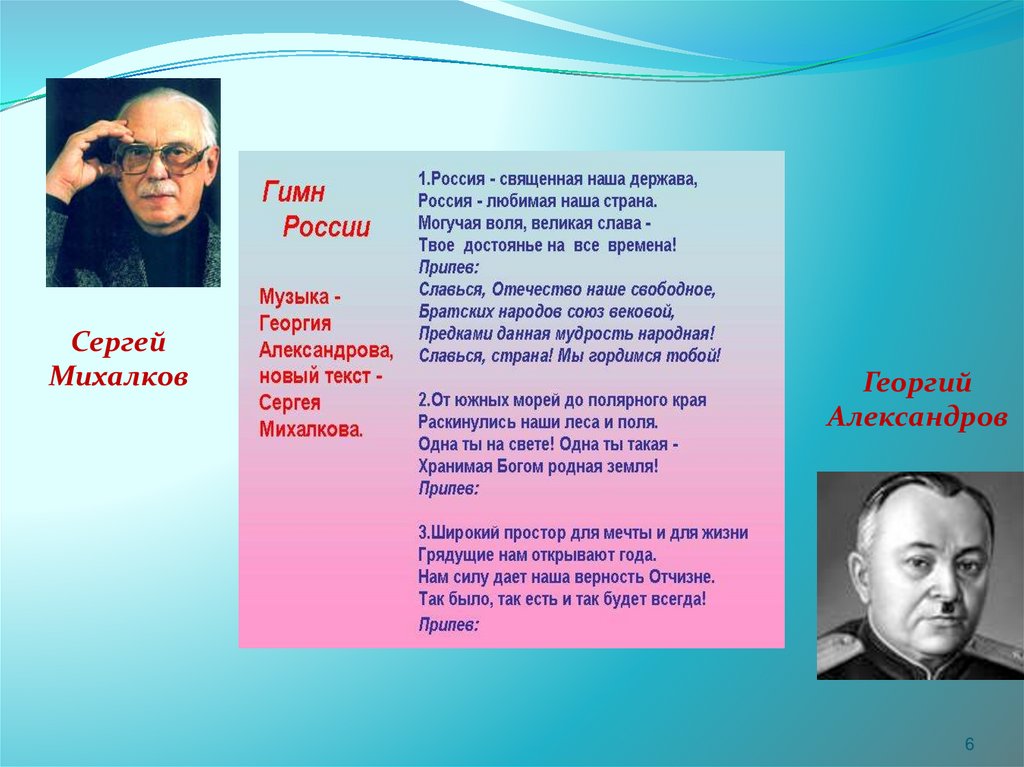 Сергей Михалков

Гимн России

Музыка - Георгия Александрова, новый текст - Сергея Михалкова.

1.Россия - священная наша держава,
Россия - любимая наша страна.
Могучая воля, великая слава -
Твое достоянье на все времена!
Припев:
Славься, Отечество наше свободное,
Братских народов союз вековой,
Предками данная мудрость народная!
Славься, страна! Мы гордимся тобой!

2.От южных морей до полярного края
Раскинулись наши леса и поля.
Одна ты на свете! Одна ты такая -
Хранимая Богом родная земля!
Припев:

3.Широкий простор для мечты и для жизни
Грядущие нам открывают года.
Нам силу дает наша верность Отчизне.
Так было, так есть и так будет всегда!
Припев:

Георгий Александров

6